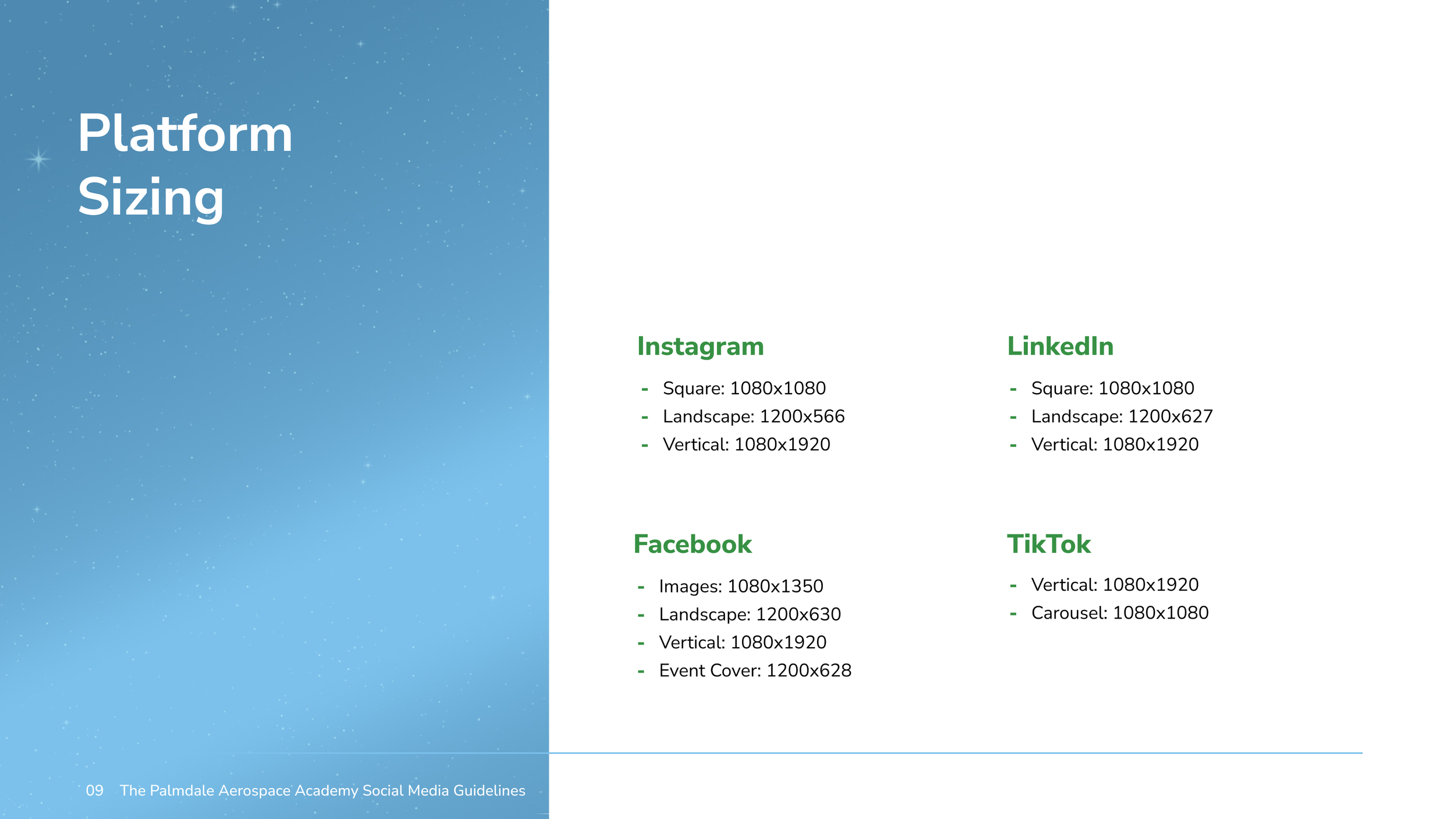 Platform Sizing

Instagram

- Square: 1080x1080
- Landscape: 1200x566
- Vertical: 1080x1920

Facebook

- Images: 1080x1350
- Landscape: 1200x630
- Vertical: 1080x1920
- Event Cover: 1200x628

LinkedIn

- Square: 1080x1080
- Landscape: 1200x627
- Vertical: 1080x1920

TikTok

- Vertical: 1080x1920
- Carousel: 1080x1080

09 The Palmdale Aerospace Academy Social Media Guidelines